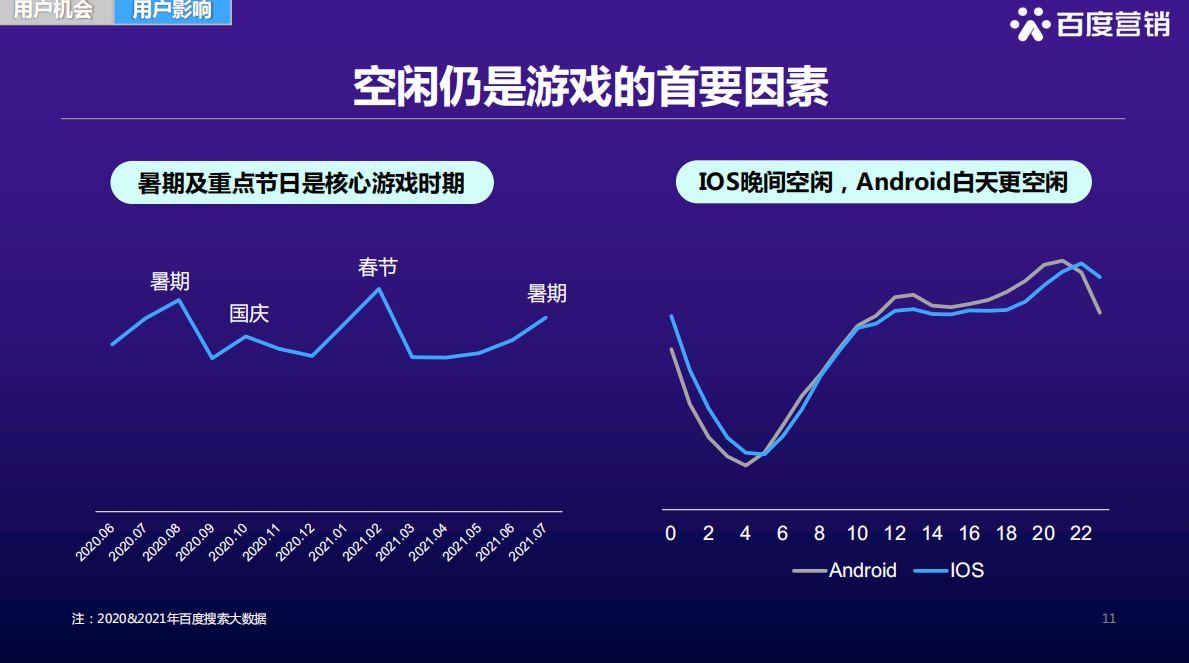 用户机会 用户影响

百度营销

空闲仍是游戏的首要因素

暑期及重点节日是核心游戏时期

暑期
国庆
春节
暑期

2020.06 2020.07 2020.08 2020.09 2020.10 2020.11 2020.12 2021.01 2021.02 2021.03 2021.04 2021.05 2021.06 2021.07

IOS晚间空闲，Android白天更空闲

0 2 4 6 8 10 12 14 16 18 20 22

Android IOS

注：2020&2021年百度搜索大数据

11